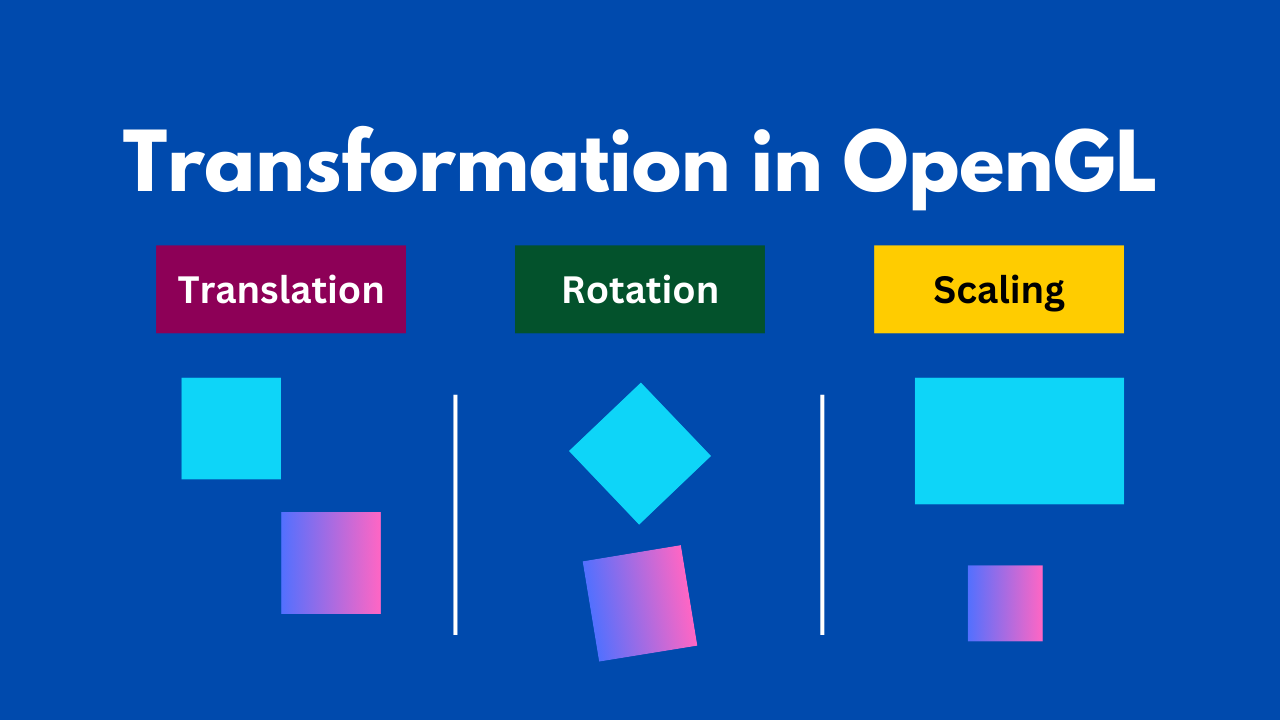 Transformation in OpenGL

Translation

Rotation

Scaling